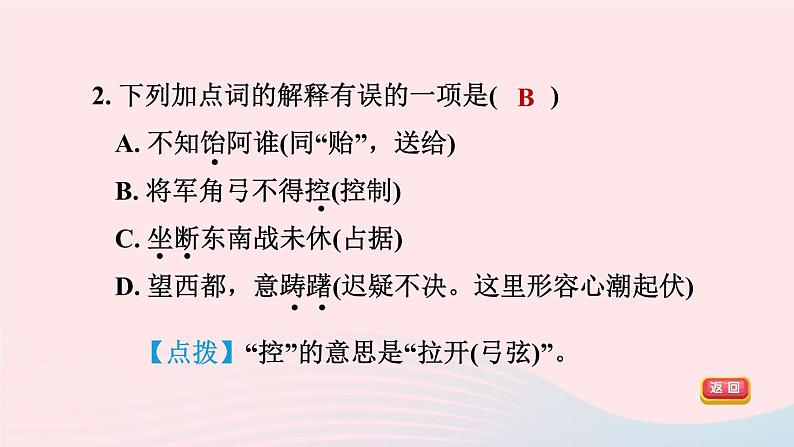 2. 下列加点词的解释有误的一项是( B )

A. 不知饴阿谁(同“贻”，送给)

B. 将军角弓不得控(控制)

C. 坐断东南战未休(占据)

D. 望西都，意踌躇(迟疑不决。这里形容心潮起伏)

【点拨】“控”的意思是“拉开(弓弦)”。

返回